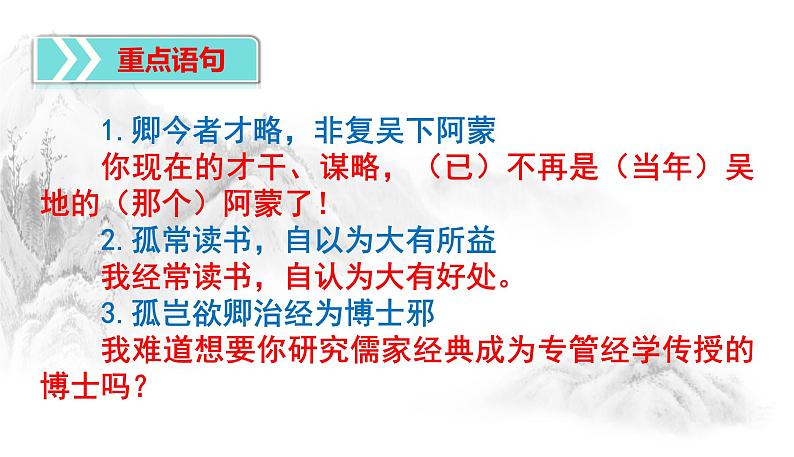 重点语句

1. 卿今者才略，非复吴下阿蒙

你现在的才干、谋略，（已）不再是（当年）吴地的（那个）阿蒙了！

2. 孤常读书，自以为大有所益

我经常读书，自认为大有好处。

3. 孤岂欲卿治经为博士邪

我难道想要你研究儒家经典成为专管经学传授的博士吗？